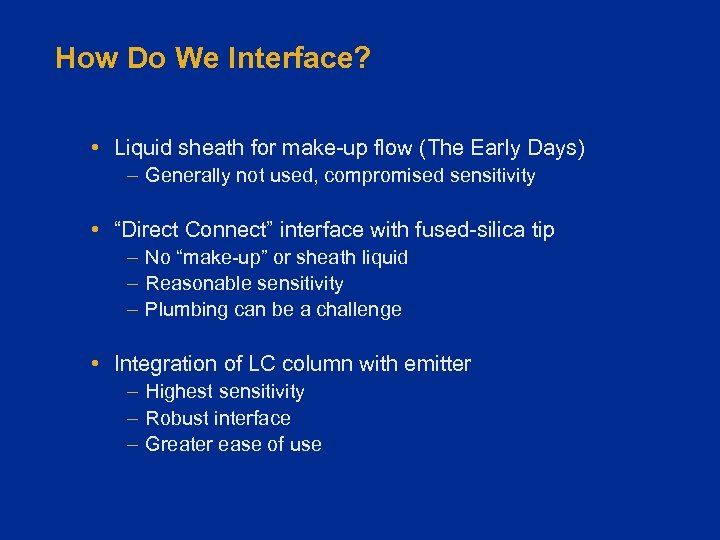 How Do We Interface?

• Liquid sheath for make-up flow (The Early Days)
  – Generally not used, compromised sensitivity

• “Direct Connect” interface with fused-silica tip
  – No “make-up” or sheath liquid
  – Reasonable sensitivity
  – Plumbing can be a challenge

• Integration of LC column with emitter
  – Highest sensitivity
  – Robust interface
  – Greater ease of use